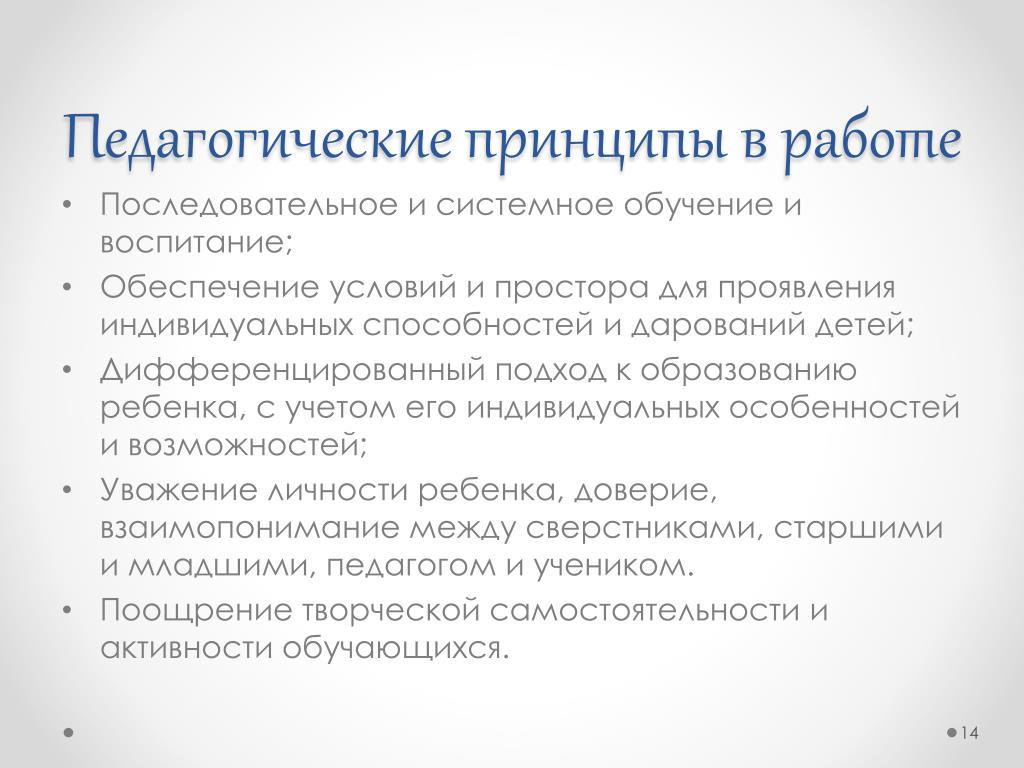 Педагогические принципы в работе

• Последовательное и системное обучение и воспитание;
• Обеспечение условий и простора для проявления индивидуальных способностей и дарований детей;
• Дифференцированный подход к образованию ребенка, с учетом его индивидуальных особенностей и возможностей;
• Уважение личности ребенка, доверие, взаимопонимание между сверстниками, старшими и младшими, педагогом и учеником.
• Поощрение творческой самостоятельности и активности обучающихся.

14